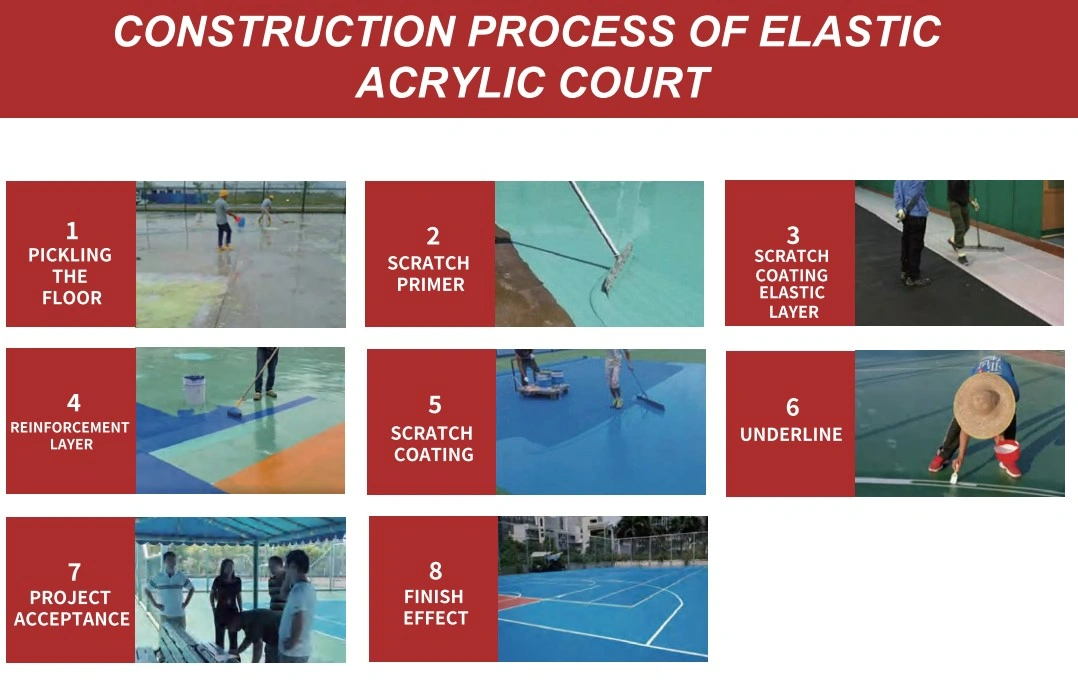 CONSTRUCTION PROCESS OF ELASTIC ACRYLIC COURT

1
PICKLING THE FLOOR

2
SCRATCH PRIMER

3
SCRATCH COATING ELASTIC LAYER

4
REINFORCEMENT LAYER

5
SCRATCH COATING

6
UNDERLINE

7
PROJECT ACCEPTANCE

8
FINISH EFFECT